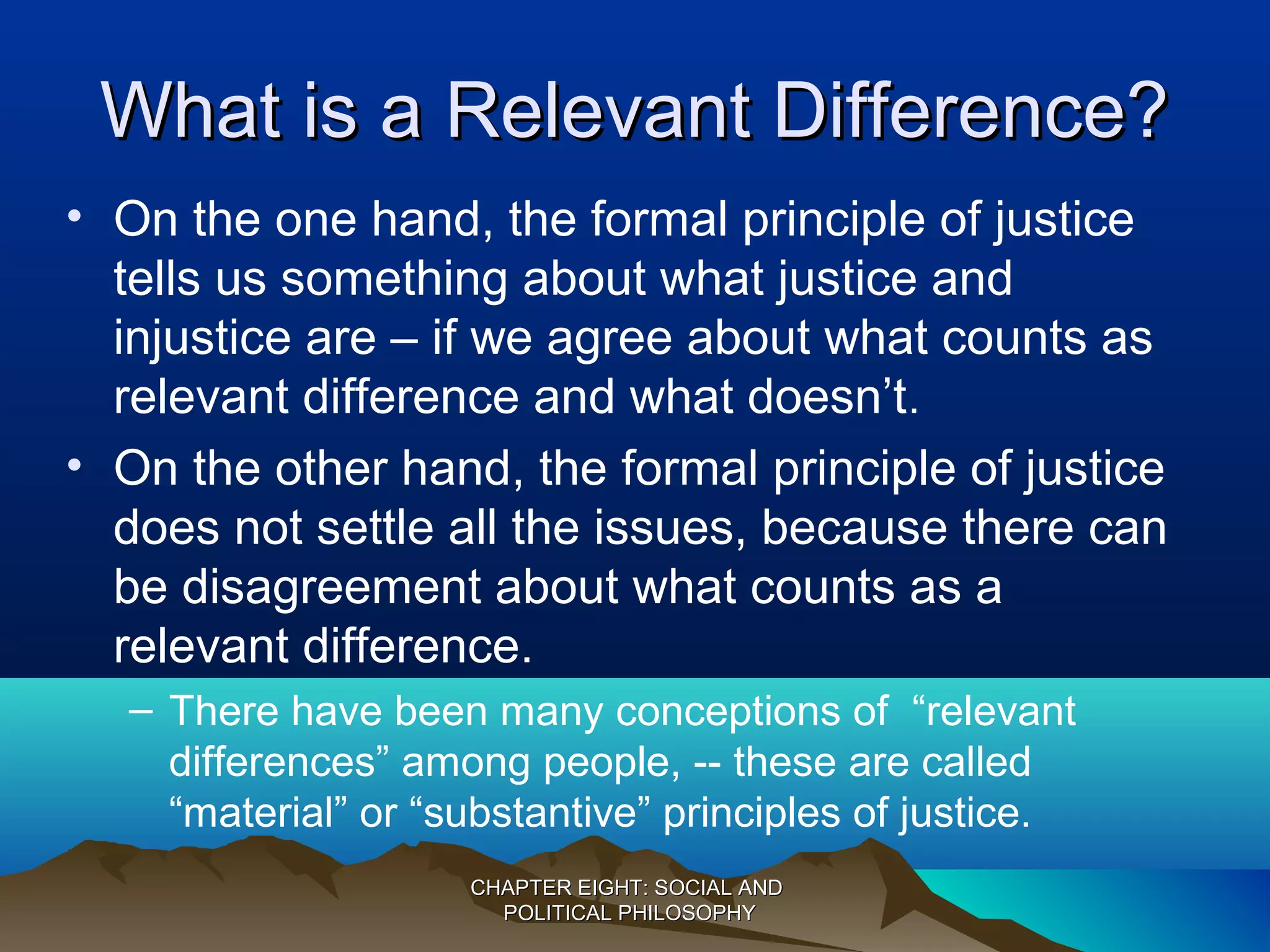 What is a Relevant Difference?

• On the one hand, the formal principle of justice tells us something about what justice and injustice are – if we agree about what counts as relevant difference and what doesn’t.

• On the other hand, the formal principle of justice does not settle all the issues, because there can be disagreement about what counts as a relevant difference.

– There have been many conceptions of “relevant differences” among people, -- these are called “material” or “substantive” principles of justice.

CHAPTER EIGHT: SOCIAL AND POLITICAL PHILOSOPHY